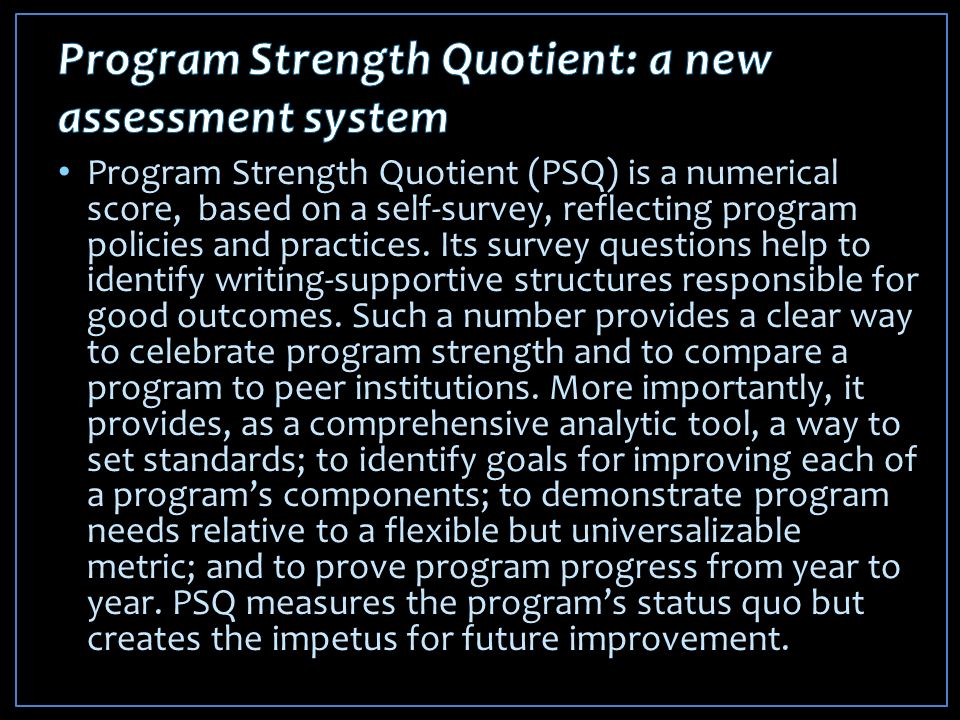 Program Strength Quotient: a new assessment system

• Program Strength Quotient (PSQ) is a numerical score, based on a self-survey, reflecting program policies and practices. Its survey questions help to identify writing-supportive structures responsible for good outcomes. Such a number provides a clear way to celebrate program strength and to compare a program to peer institutions. More importantly, it provides, as a comprehensive analytic tool, a way to set standards; to identify goals for improving each of a program's components; to demonstrate program needs relative to a flexible but universalizable metric; and to prove program progress from year to year. PSQ measures the program's status quo but creates the impetus for future improvement.